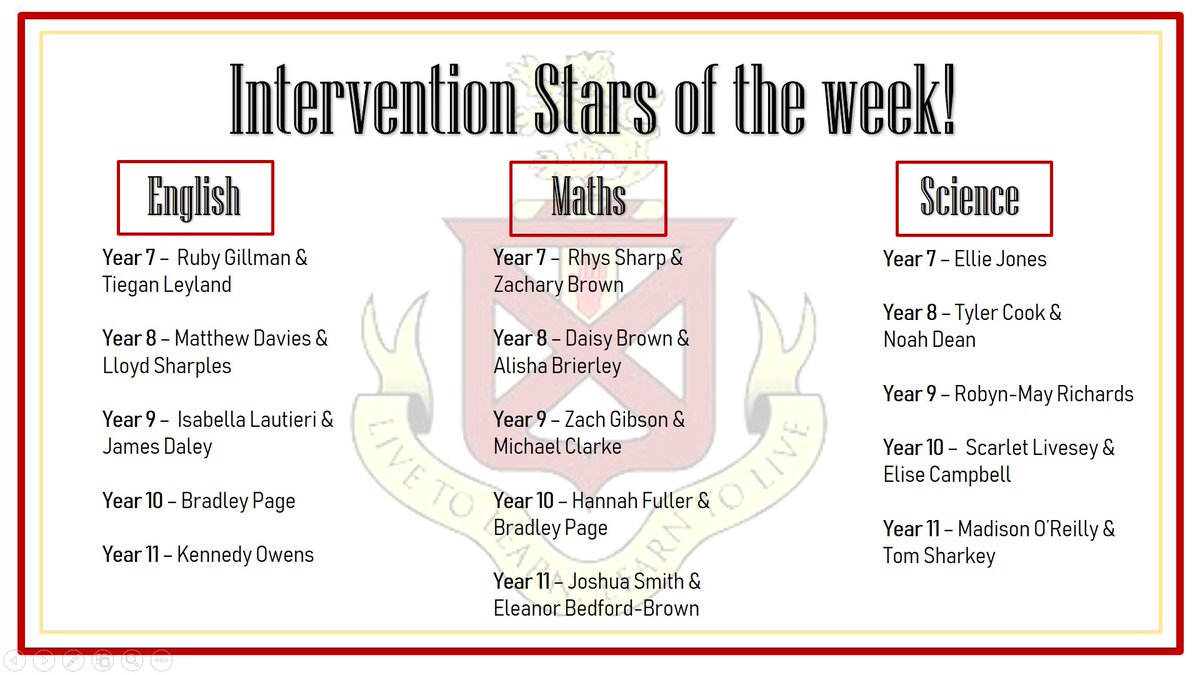 Intervention Stars of the week!

English

Year 7 – Ruby Gillman & Tiegan Leyland

Year 8 – Matthew Davies & Lloyd Sharples

Year 9 – Isabella Lautieri & James Daley

Year 10 – Bradley Page

Year 11 – Kennedy Owens

Maths

Year 7 – Rhys Sharp & Zachary Brown

Year 8 – Daisy Brown & Alisha Brierley

Year 9 – Zach Gibson & Michael Clarke

Year 10 – Hannah Fuller & Bradley Page

Year 11 – Joshua Smith & Eleanor Bedford-Brown

Science

Year 7 – Ellie Jones

Year 8 – Tyler Cook & Noah Dean

Year 9 – Robyn-May Richards

Year 10 – Scarlet Livesey & Elise Campbell

Year 11 – Madison O'Reilly & Tom Sharkey

LIVE TO LEARN LEARN TO LIVE